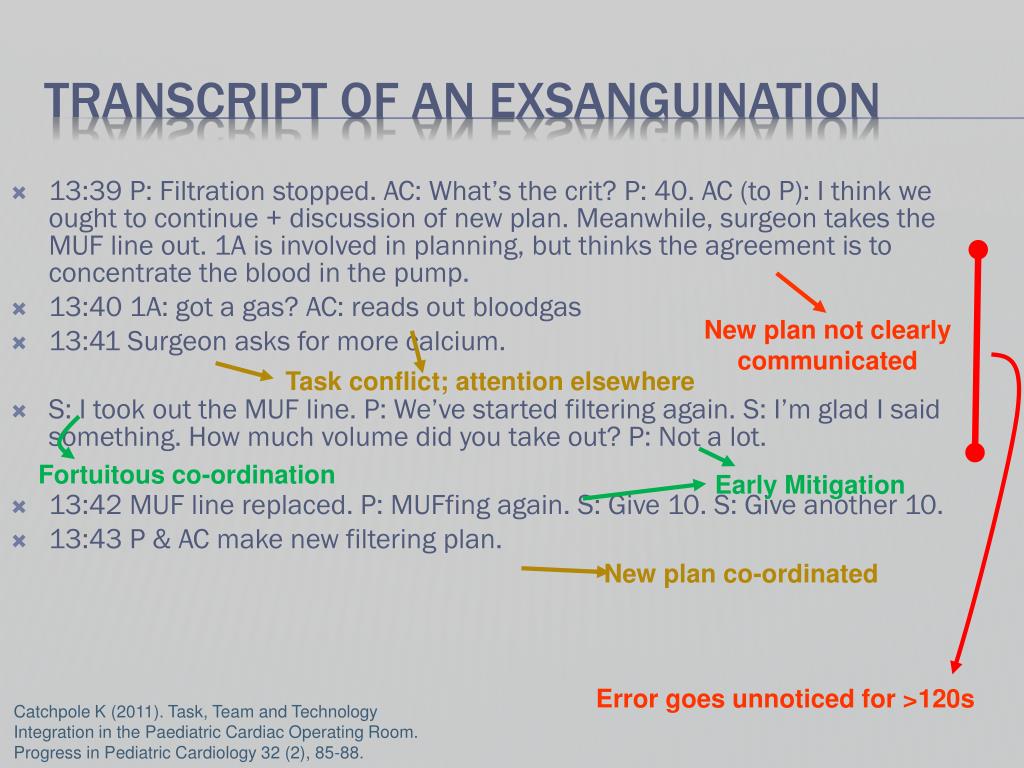 TRANSCRIPT OF AN EXSANGUINATION

13:39 P: Filtration stopped. AC: What's the crit? P: 40. AC (to P): I think we ought to continue + discussion of new plan. Meanwhile, surgeon takes the MUF line out. 1A is involved in planning, but thinks the agreement is to concentrate the blood in the pump.

13:40 1A: got a gas? AC: reads out bloodgas

13:41 Surgeon asks for more calcium.

New plan not clearly communicated

Task conflict; attention elsewhere

S: I took out the MUF line. P: We've started filtering again. S: I'm glad I said something. How much volume did you take out? P: Not a lot.

Fortuitous co-ordination

Early Mitigation

13:42 MUF line replaced. P: MUFfing again. S: Give 10. S: Give another 10.

13:43 P & AC make new filtering plan.

New plan co-ordinated

Error goes unnoticed for >120s

Catchpole K (2011). Task, Team and Technology Integration in the Paediatric Cardiac Operating Room. Progress in Pediatric Cardiology 32 (2), 85-88.